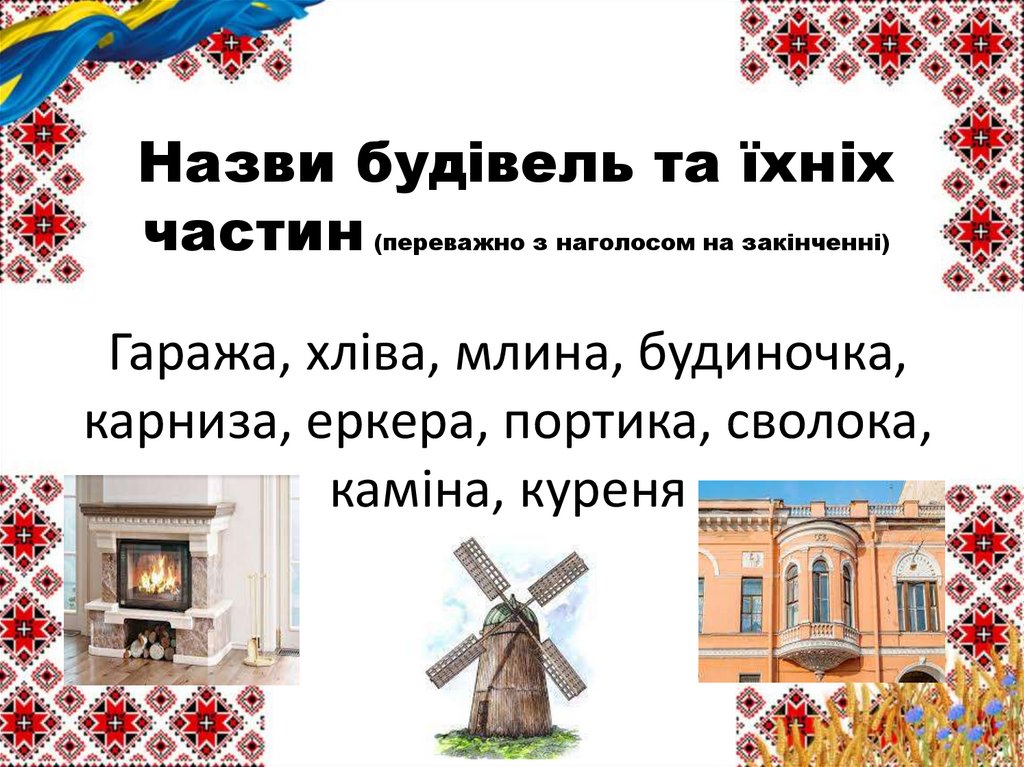 Назви будівель та їхніх частин (переважно з наголосом на закінченні)

Гаража, хліва, млина, будиночка, карниза, еркера, портика, сволока, каміна, куреня